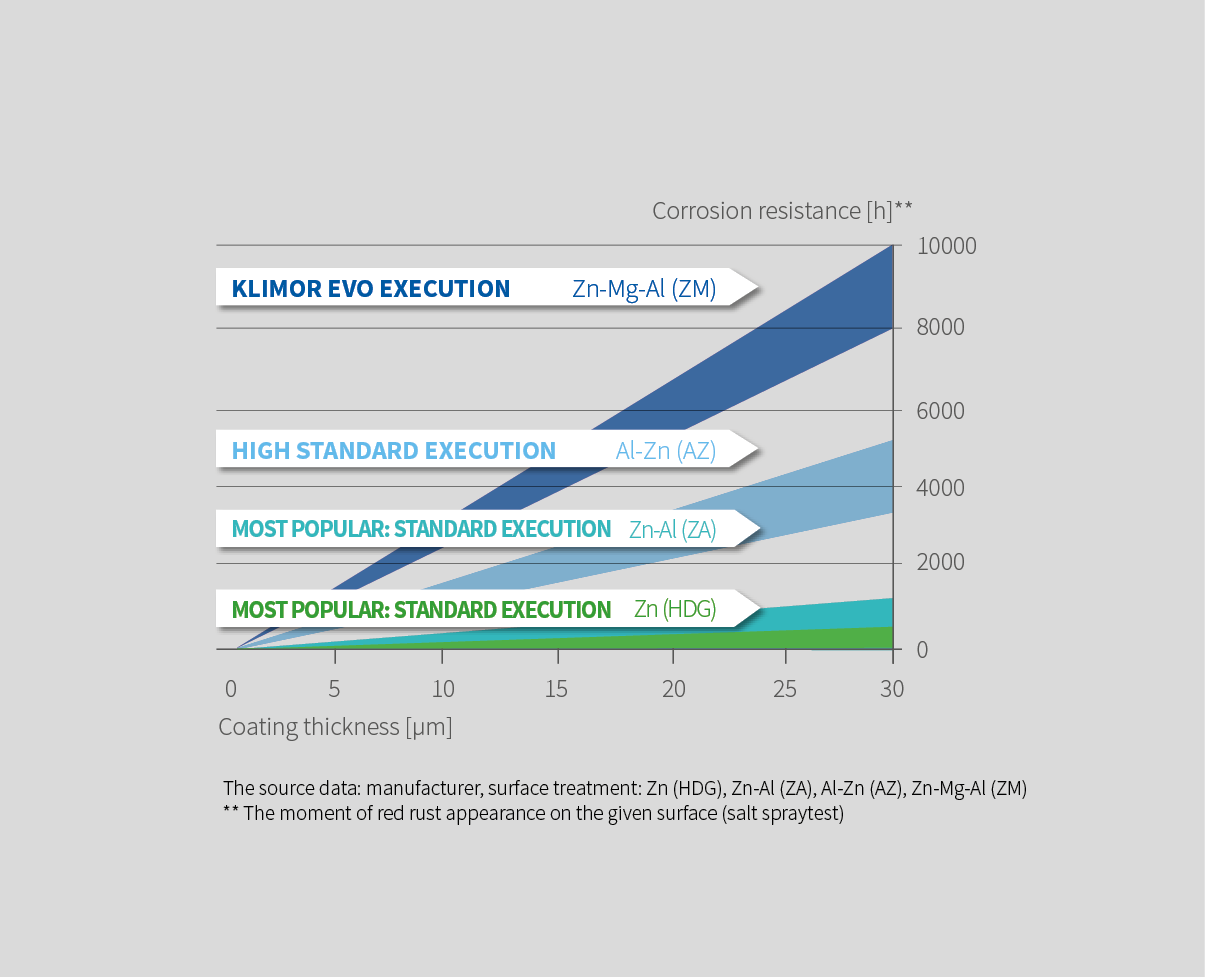 Corrosion resistance [h]**

10000
8000
6000
4000
2000
0

KLIMOR EVO EXECUTION Zn-Mg-Al (ZM)

HIGH STANDARD EXECUTION Al-Zn (AZ)

MOST POPULAR: STANDARD EXECUTION Zn-Al (ZA)

MOST POPULAR: STANDARD EXECUTION Zn (HDG)

0 5 10 15 20 25 30

Coating thickness [μm]

The source data: manufacturer, surface treatment: Zn (HDG), Zn-Al (ZA), Al-Zn (AZ), Zn-Mg-Al (ZM)
** The moment of red rust appearance on the given surface (salt spraytest)